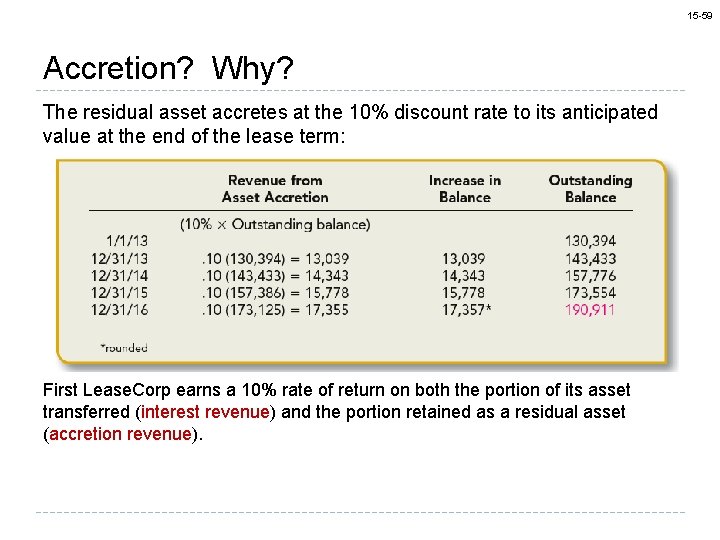 15-59

Accretion? Why?

The residual asset accretes at the 10% discount rate to its anticipated value at the end of the lease term:

| | Revenue from Asset Accretion | Increase in Balance | Outstanding Balance |
|---|---|---|---|
| | (10% × Outstanding balance) | | |
| 1/1/13 | | | 130,394 |
| 12/31/13 | .10 (130,394) = 13,039 | 13,039 | 143,433 |
| 12/31/14 | .10 (143,433) = 14,343 | 14,343 | 157,776 |
| 12/31/15 | .10 (157,386) = 15,778 | 15,778 | 173,554 |
| 12/31/16 | .10 (173,125) = 17,355 | 17,357* | 190,911 |

*rounded

First LeaseCorp earns a 10% rate of return on both the portion of its asset transferred (interest revenue) and the portion retained as a residual asset (accretion revenue).